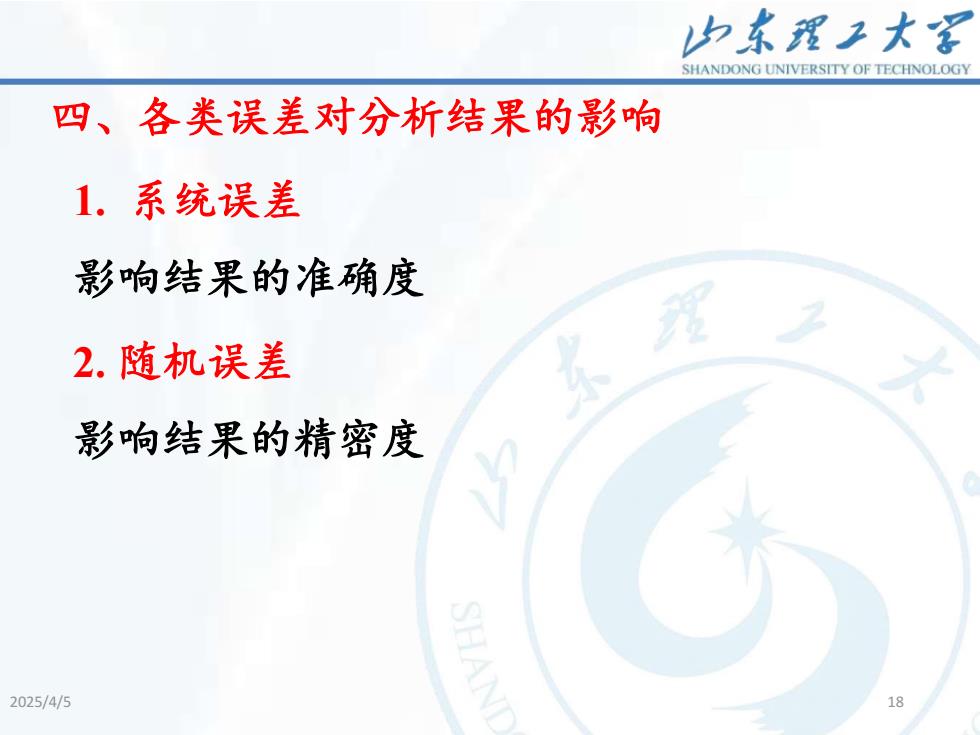 山东理工大学
SHANDONG UNIVERSITY OF TECHNOLOGY

四、各类误差对分析结果的影响

1. 系统误差

影响结果的准确度

2. 随机误差

影响结果的精密度

2025/4/5

18